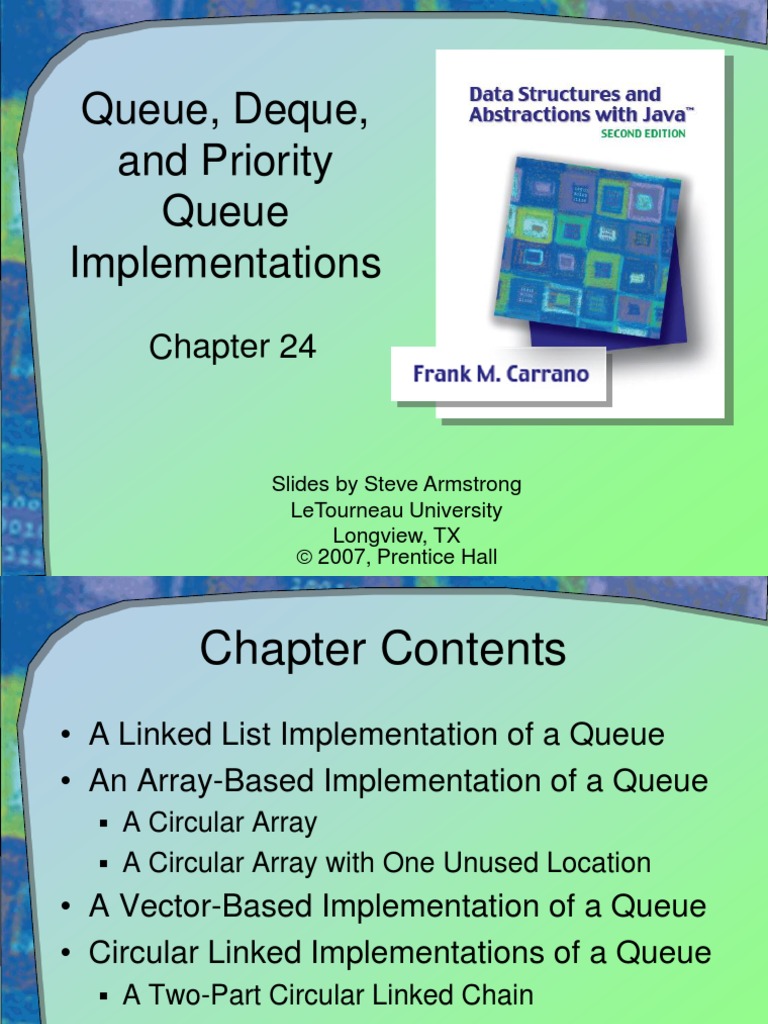 Queue, Deque, and Priority Queue Implementations

Chapter 24

Data Structures and Abstractions with Java™
SECOND EDITION

Frank M. Carrano

Slides by Steve Armstrong
LeTourneau University
Longview, TX
© 2007, Prentice Hall

Chapter Contents

• A Linked List Implementation of a Queue
• An Array-Based Implementation of a Queue
▪ A Circular Array
▪ A Circular Array with One Unused Location
• A Vector-Based Implementation of a Queue
• Circular Linked Implementations of a Queue
▪ A Two-Part Circular Linked Chain